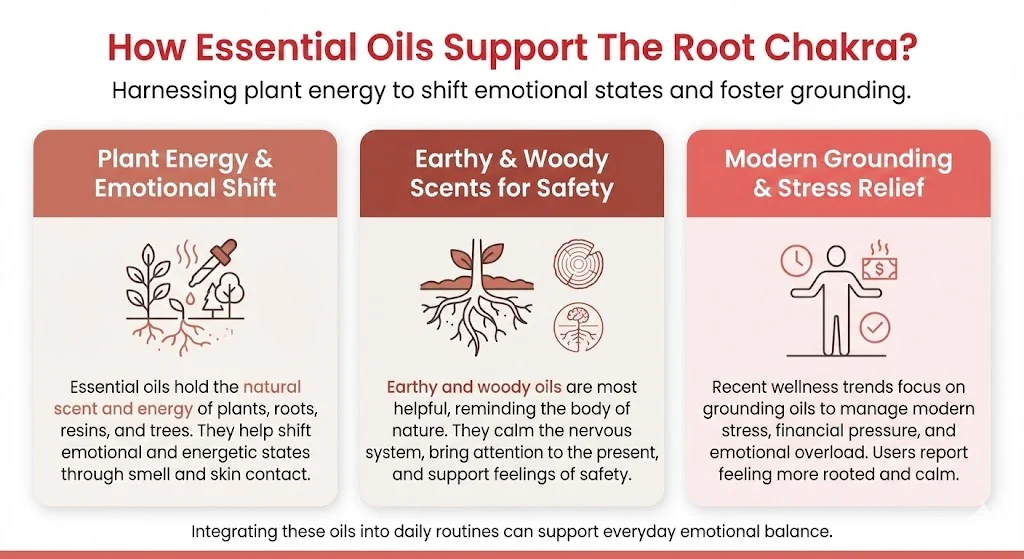 How Essential Oils Support The Root Chakra?

Harnessing plant energy to shift emotional states and foster grounding.

Plant Energy & Emotional Shift

Essential oils hold the natural scent and energy of plants, roots, resins, and trees. They help shift emotional and energetic states through smell and skin contact.

Earthy & Woody Scents for Safety

Earthy and woody oils are most helpful, reminding the body of nature. They calm the nervous system, bring attention to the present, and support feelings of safety.

Modern Grounding & Stress Relief

$

Recent wellness trends focus on grounding oils to manage modern stress, financial pressure, and emotional overload. Users report feeling more rooted and calm.

Integrating these oils into daily routines can support everyday emotional balance.